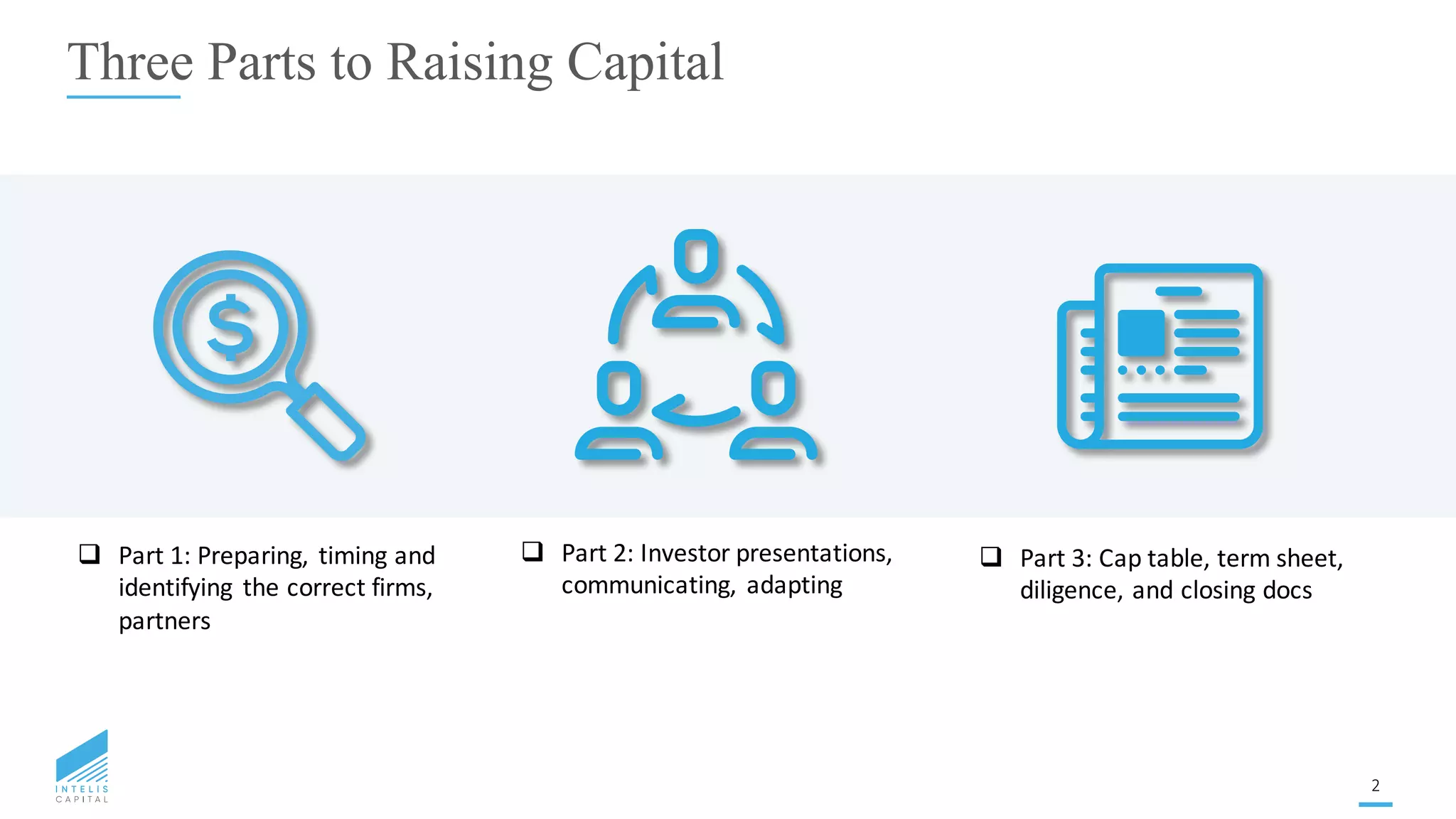 Three Parts to Raising Capital

$

❑ Part 1: Preparing, timing and identifying the correct firms, partners

❑ Part 2: Investor presentations, communicating, adapting

❑ Part 3: Cap table, term sheet, diligence, and closing docs

INTELIS
CAPITAL

2